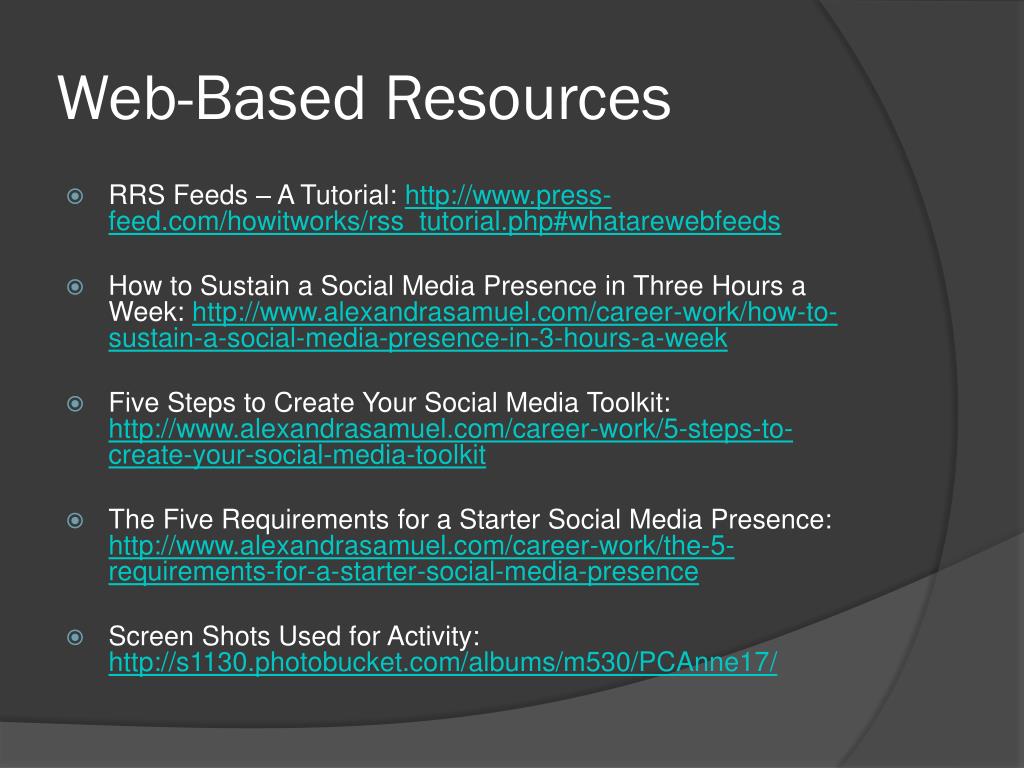 Web-Based Resources

RRS Feeds – A Tutorial: http://www.press-feed.com/howitworks/rss_tutorial.php#whatarewebfeeds

How to Sustain a Social Media Presence in Three Hours a Week: http://www.alexandrasamuel.com/career-work/how-to-sustain-a-social-media-presence-in-3-hours-a-week

Five Steps to Create Your Social Media Toolkit: http://www.alexandrasamuel.com/career-work/5-steps-to-create-your-social-media-toolkit

The Five Requirements for a Starter Social Media Presence: http://www.alexandrasamuel.com/career-work/the-5-requirements-for-a-starter-social-media-presence

Screen Shots Used for Activity: http://s1130.photobucket.com/albums/m530/PCAnne17/